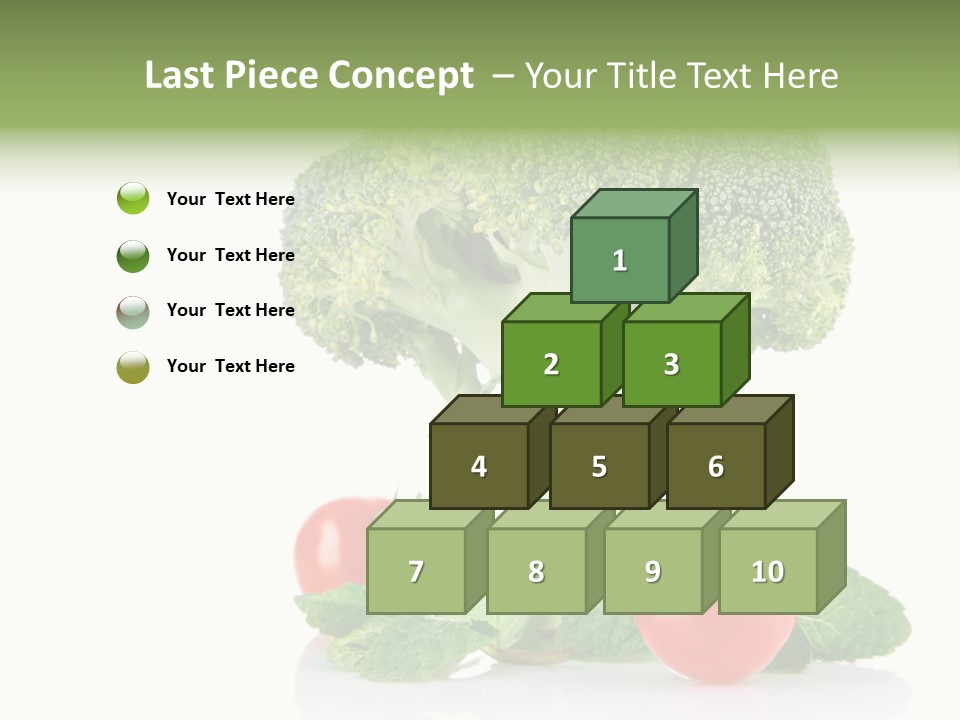 Last Piece Concept – Your Title Text Here

Your Text Here

Your Text Here

Your Text Here

Your Text Here

1

2

3

4

5

6

7

8

9

10